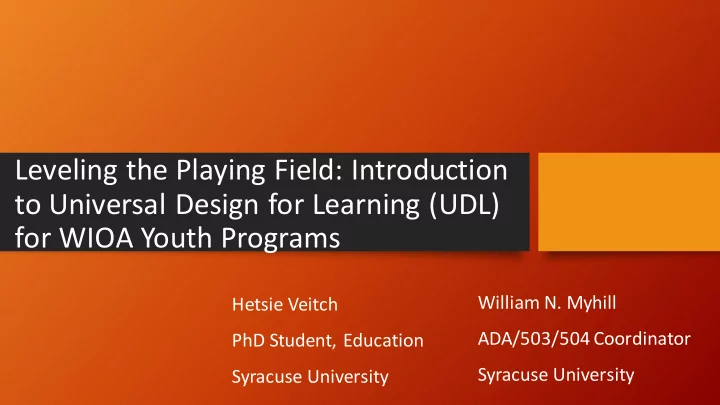 Leveling the Playing Field: Introduction to Universal Design for Learning (UDL) for WIOA Youth Programs

Hetsie Veitch
PhD Student, Education
Syracuse University

William N. Myhill
ADA/503/504 Coordinator
Syracuse University